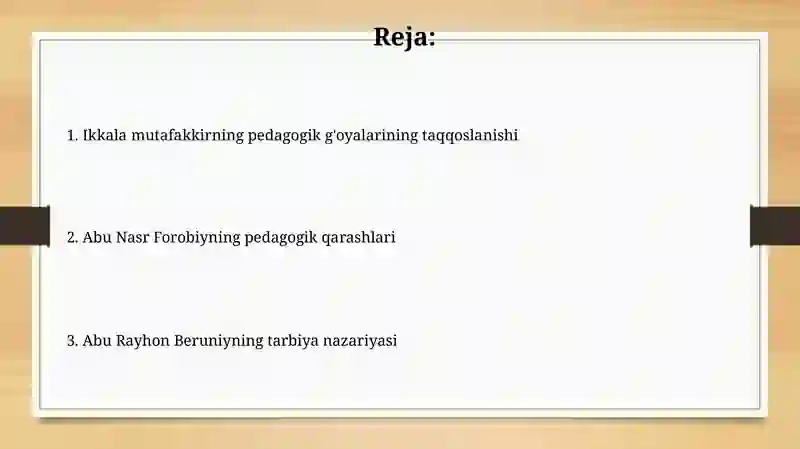 Reja:

1. Ikkala mutafakkirning pedagogik g'oyalarining taqqoslanishi

2. Abu Nasr Forobiyning pedagogik qarashlari

3. Abu Rayhon Beruniyning tarbiya nazariyasi